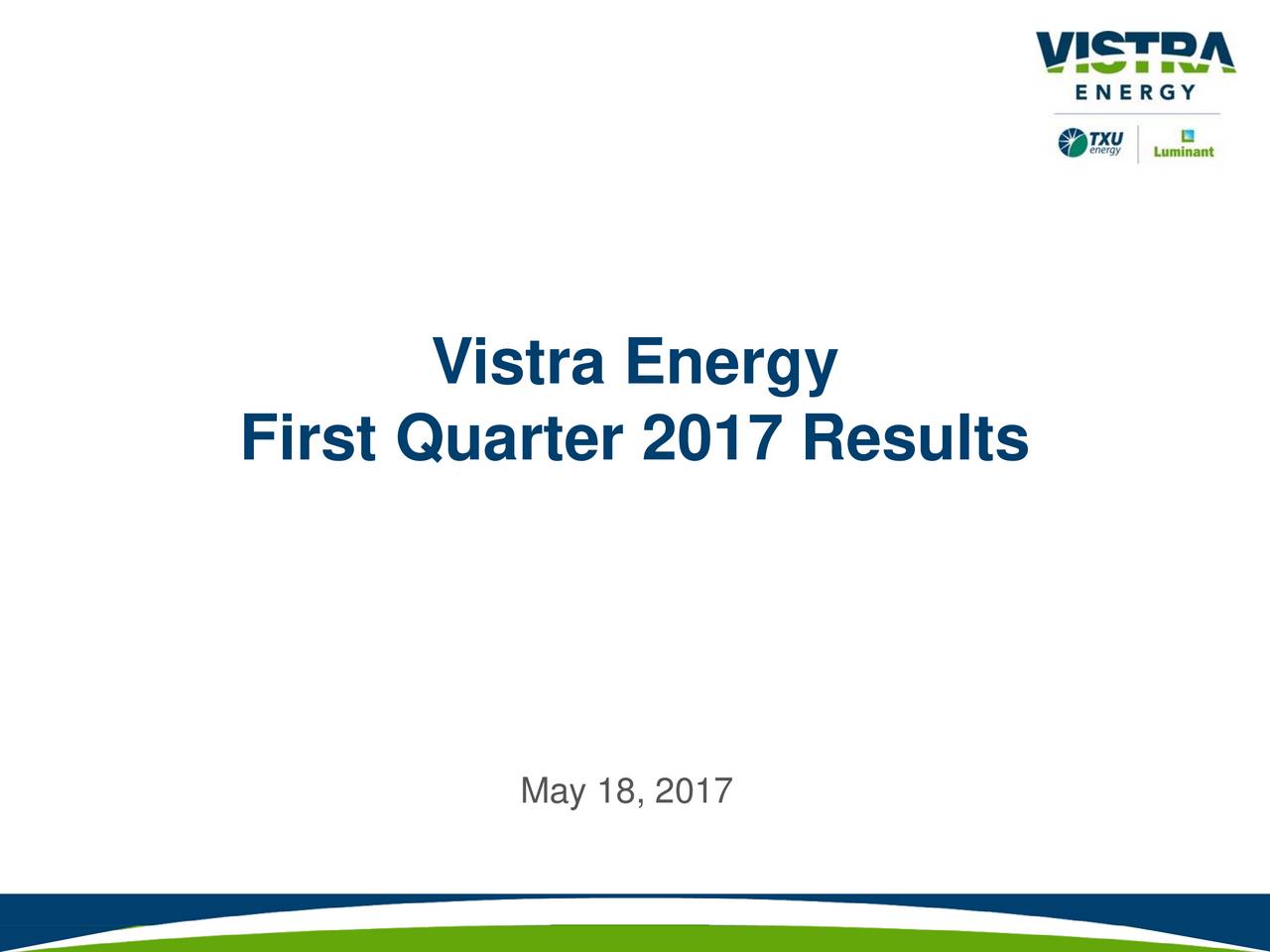 VISTRA
ENERGY

TXU energy

Luminant

Vistra Energy
First Quarter 2017 Results

May 18, 2017